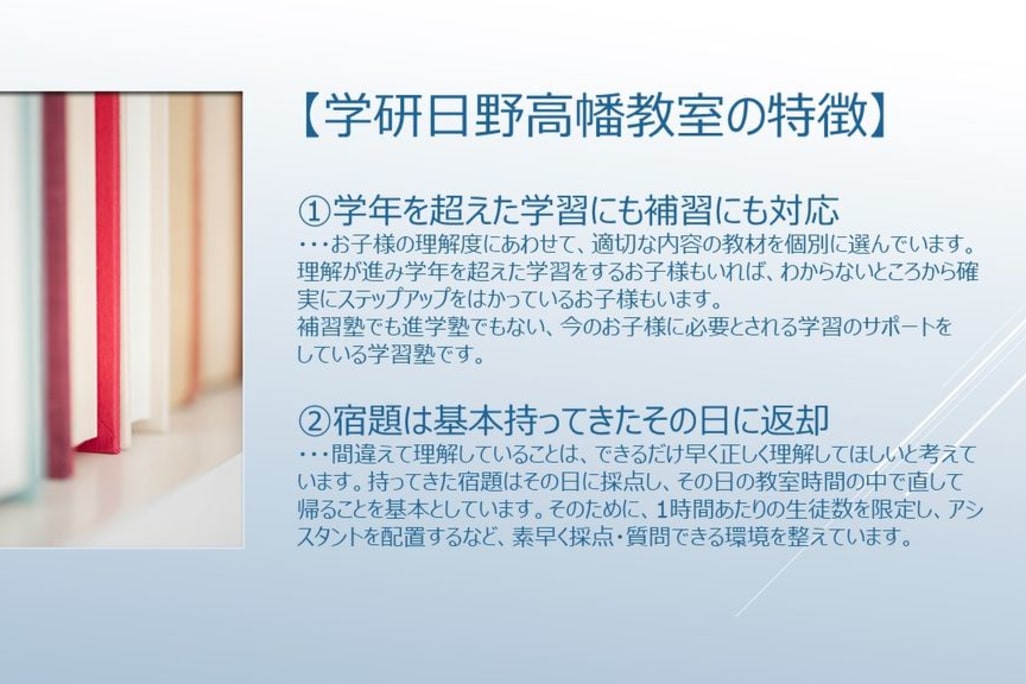 【学研日野高幡教室の特徴】

①学年を超えた学習にも補習にも対応
・・・お子様の理解度にあわせて、適切な内容の教材を個別に選んでいます。理解が進み学年を超えた学習をするお子様もいれば、わからないところから確実にステップアップをはかっているお子様もいます。
補習塾でも進学塾でもない、今のお子様に必要とされる学習のサポートをしている学習塾です。

②宿題は基本持ってきたその日に返却
・・・間違えて理解していることは、できるだけ早く正しく理解してほしいと考えています。持ってきた宿題はその日に採点し、その日の教室時間の中で直して帰ることを基本としています。そのために、1時間あたりの生徒数を限定し、アシスタントを配置するなど、素早く採点・質問できる環境を整えています。